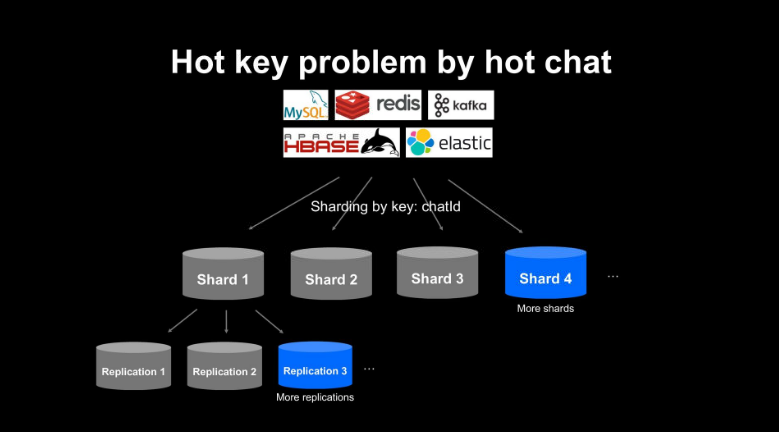 Hot key problem by hot chat

MySQL redis kafka

APACHE HBASE elastic

Sharding by key: chatId

Shard 1 Shard 2 Shard 3 Shard 4 ...

More shards

Replication 1 Replication 2 Replication 3 ...

More replications